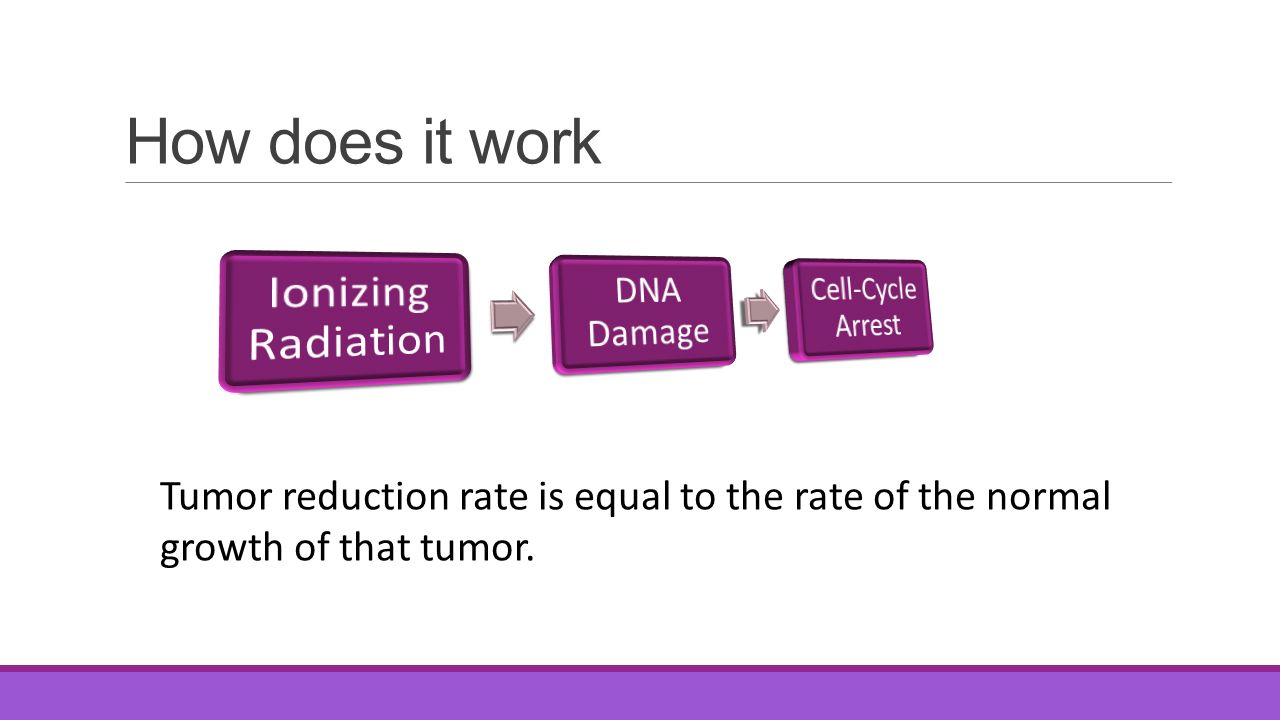 How does it work

Ionizing Radiation

DNA Damage

Cell-Cycle Arrest

Tumor reduction rate is equal to the rate of the normal growth of that tumor.